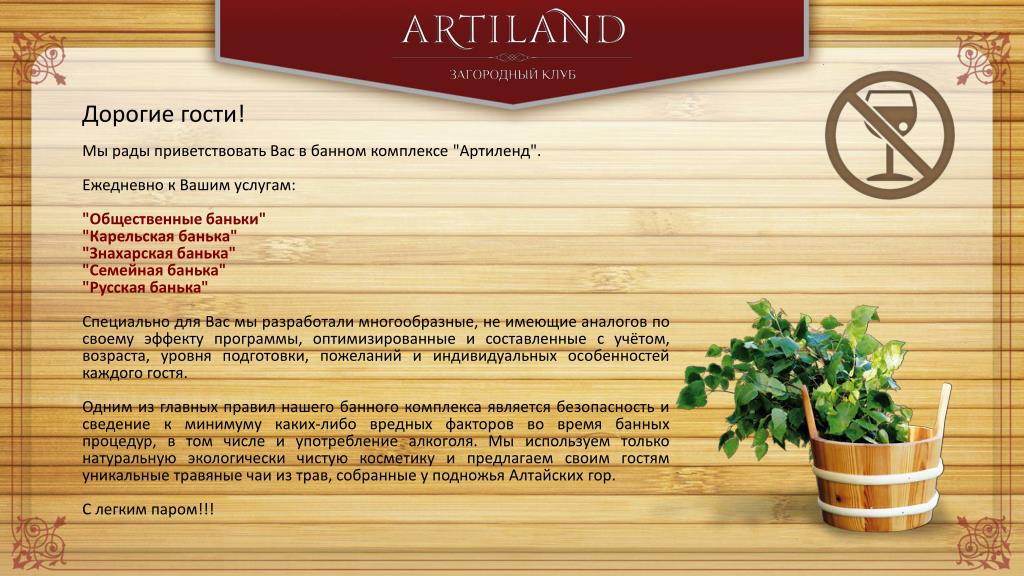 ARTILAND
ЗАГОРОДНЫЙ КЛУБ

Дорогие гости!

Мы рады приветствовать Вас в банном комплексе "Артиленд".

Ежедневно к Вашим услугам:

"Общественные баньки"
"Карельская банька"
"Знахарская банька"
"Семейная банька"
"Русская банька"

Специально для Вас мы разработали многообразные, не имеющие аналогов по своему эффекту программы, оптимизированные и составленные с учётом, возраста, уровня подготовки, пожеланий и индивидуальных особенностей каждого гостя.

Одним из главных правил нашего банного комплекса является безопасность и сведение к минимуму каких-либо вредных факторов во время банных процедур, в том числе и употребление алкоголя. Мы используем только натуральную экологически чистую косметику и предлагаем своим гостям уникальные травяные чаи из трав, собранные у подножья Алтайских гор.

С легким паром!!!